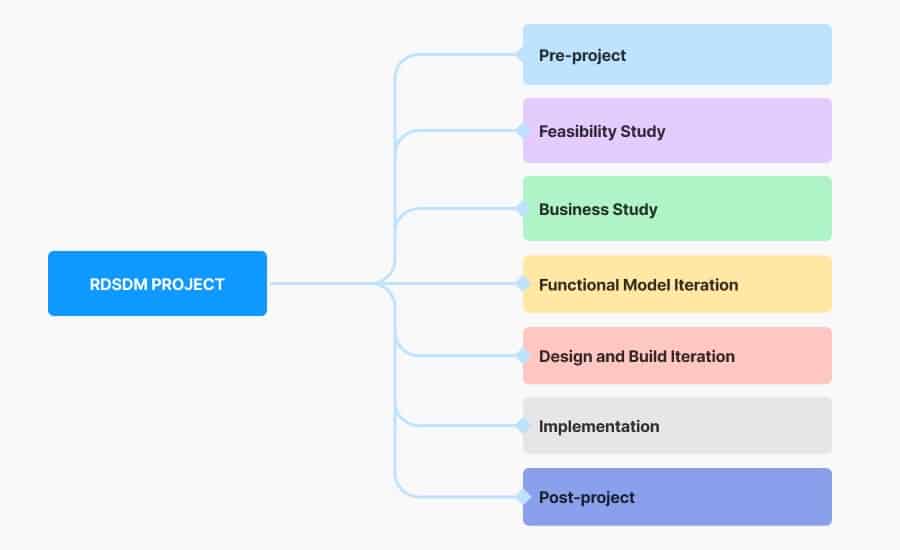 RDSDM PROJECT

Pre-project

Feasibility Study

Business Study

Functional Model Iteration

Design and Build Iteration

Implementation

Post-project